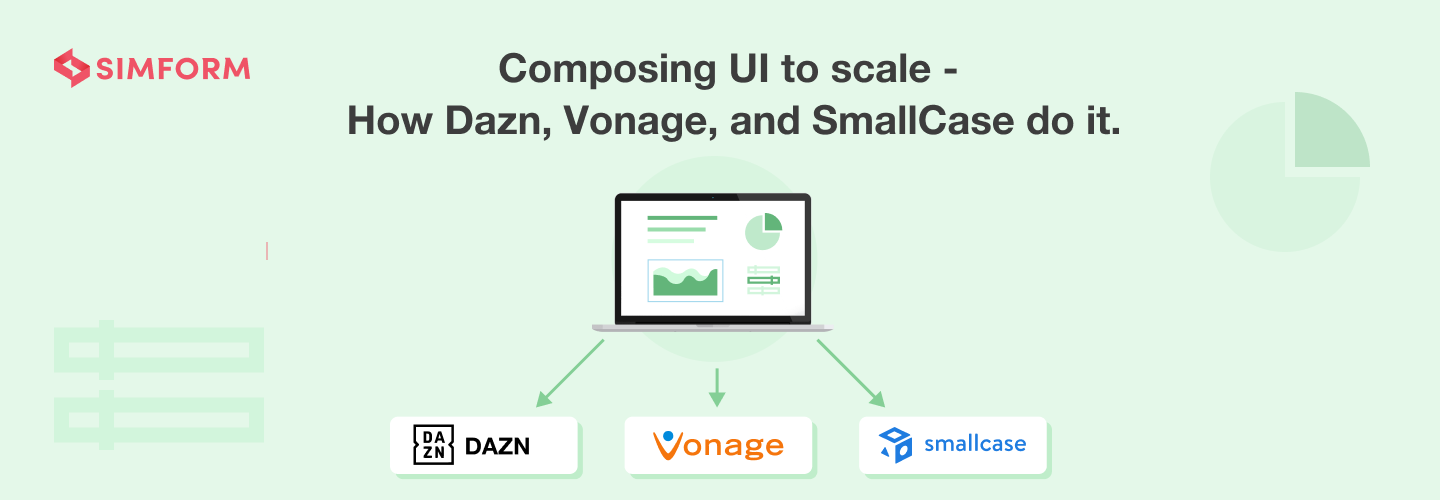 SIMFORM

Composing UI to scale - How Dazn, Vonage, and SmallCase do it.

DA ZN DAZN

Vonage

smallcase